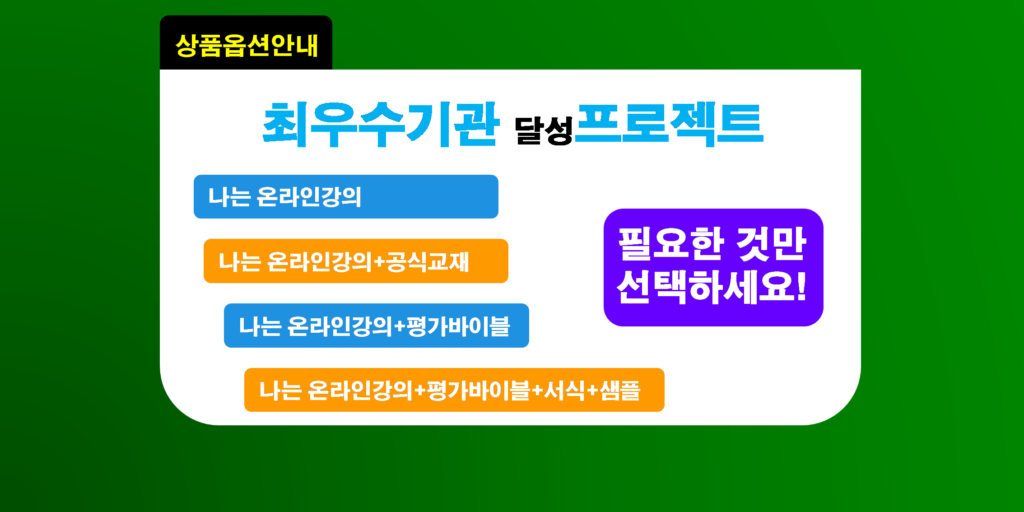 상품옵션안내

최우수기관 달성프로젝트

나는 온라인강의

나는 온라인강의+공식교재

나는 온라인강의+평가바이블

나는 온라인강의+평가바이블+서식+샘플

필요한 것만 선택하세요!